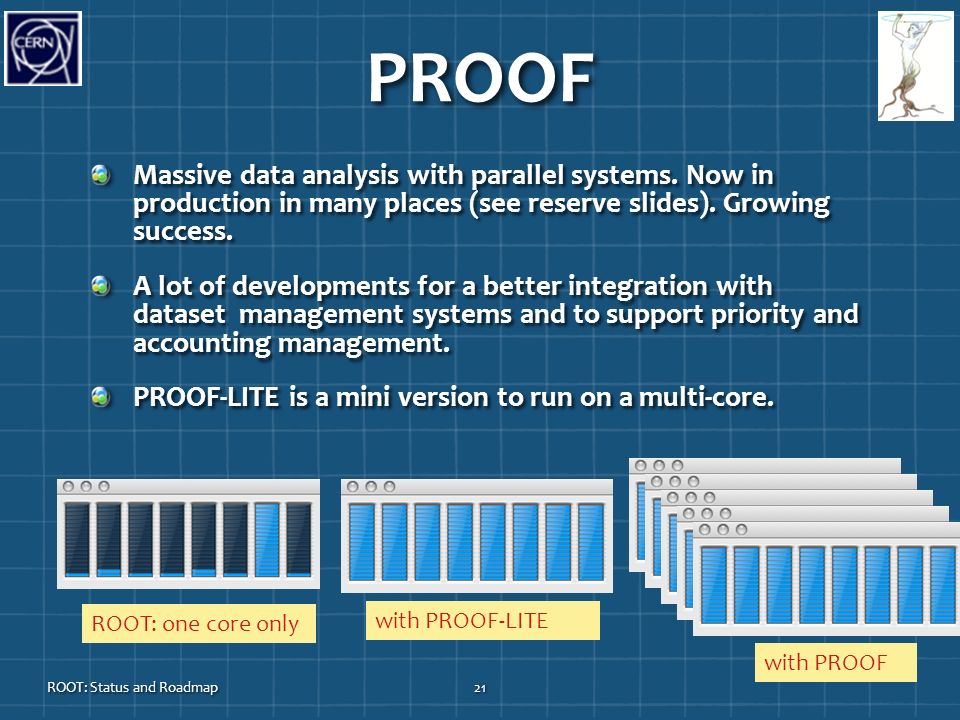 CERN

PROOF

Massive data analysis with parallel systems. Now in production in many places (see reserve slides). Growing success.

A lot of developments for a better integration with dataset management systems and to support priority and accounting management.

PROOF-LITE is a mini version to run on a multi-core.

ROOT: one core only

with PROOF-LITE

with PROOF

ROOT: Status and Roadmap

21